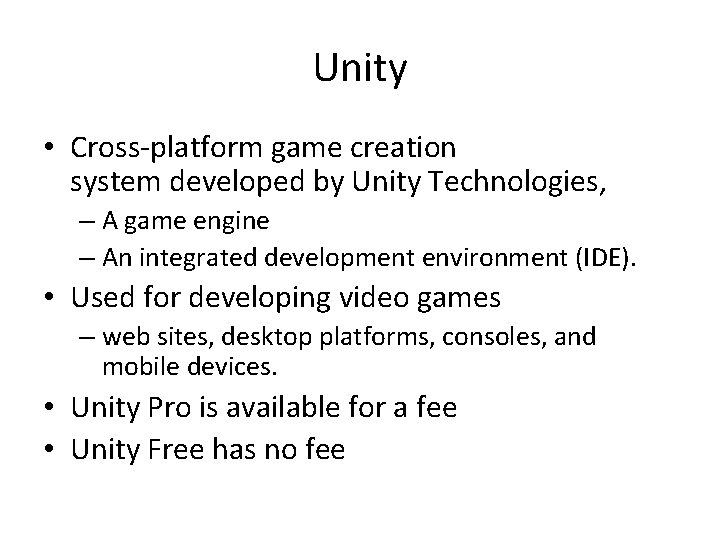 Unity

• Cross-platform game creation system developed by Unity Technologies,
  – A game engine
  – An integrated development environment (IDE).
• Used for developing video games
  – web sites, desktop platforms, consoles, and mobile devices.
• Unity Pro is available for a fee
• Unity Free has no fee